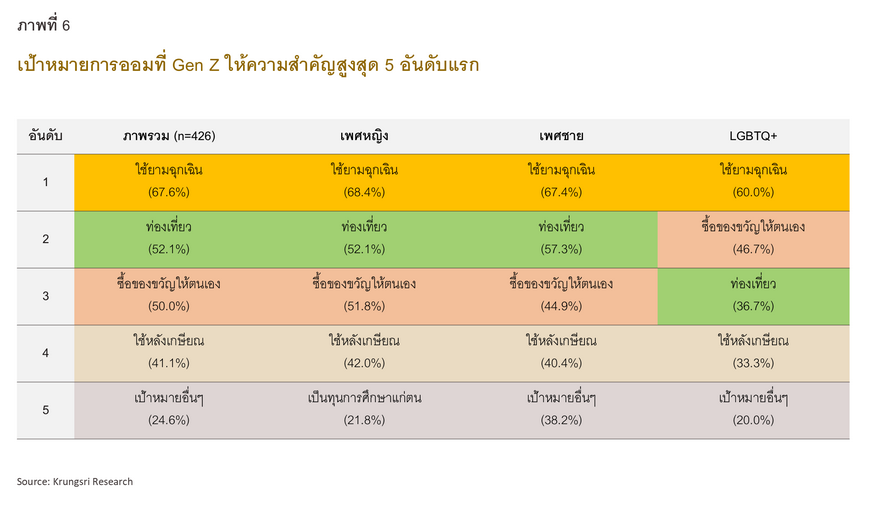 ภาพที่ 6

เป้าหมายการออมที่ Gen Z ให้ความสำคัญสูงสุด 5 อันดับแรก

| อันดับ | ภาพรวม (n=426) | เพศหญิง | เพศชาย | LGBTQ+ |
|---|---|---|---|---|
| 1 | ใช้ยามฉุกเฉิน (67.6%) | ใช้ยามฉุกเฉิน (68.4%) | ใช้ยามฉุกเฉิน (67.4%) | ใช้ยามฉุกเฉิน (60.0%) |
| 2 | ท่องเที่ยว (52.1%) | ท่องเที่ยว (52.1%) | ท่องเที่ยว (57.3%) | ซื้อของขวัญให้ตนเอง (46.7%) |
| 3 | ซื้อของขวัญให้ตนเอง (50.0%) | ซื้อของขวัญให้ตนเอง (51.8%) | ซื้อของขวัญให้ตนเอง (44.9%) | ท่องเที่ยว (36.7%) |
| 4 | ใช้หลังเกษียณ (41.1%) | ใช้หลังเกษียณ (42.0%) | ใช้หลังเกษียณ (40.4%) | ใช้หลังเกษียณ (33.3%) |
| 5 | เป้าหมายอื่นๆ (24.6%) | เป็นทุนการศึกษาแก่ตน (21.8%) | เป้าหมายอื่นๆ (38.2%) | เป้าหมายอื่นๆ (20.0%) |

Source: Krungsri Research